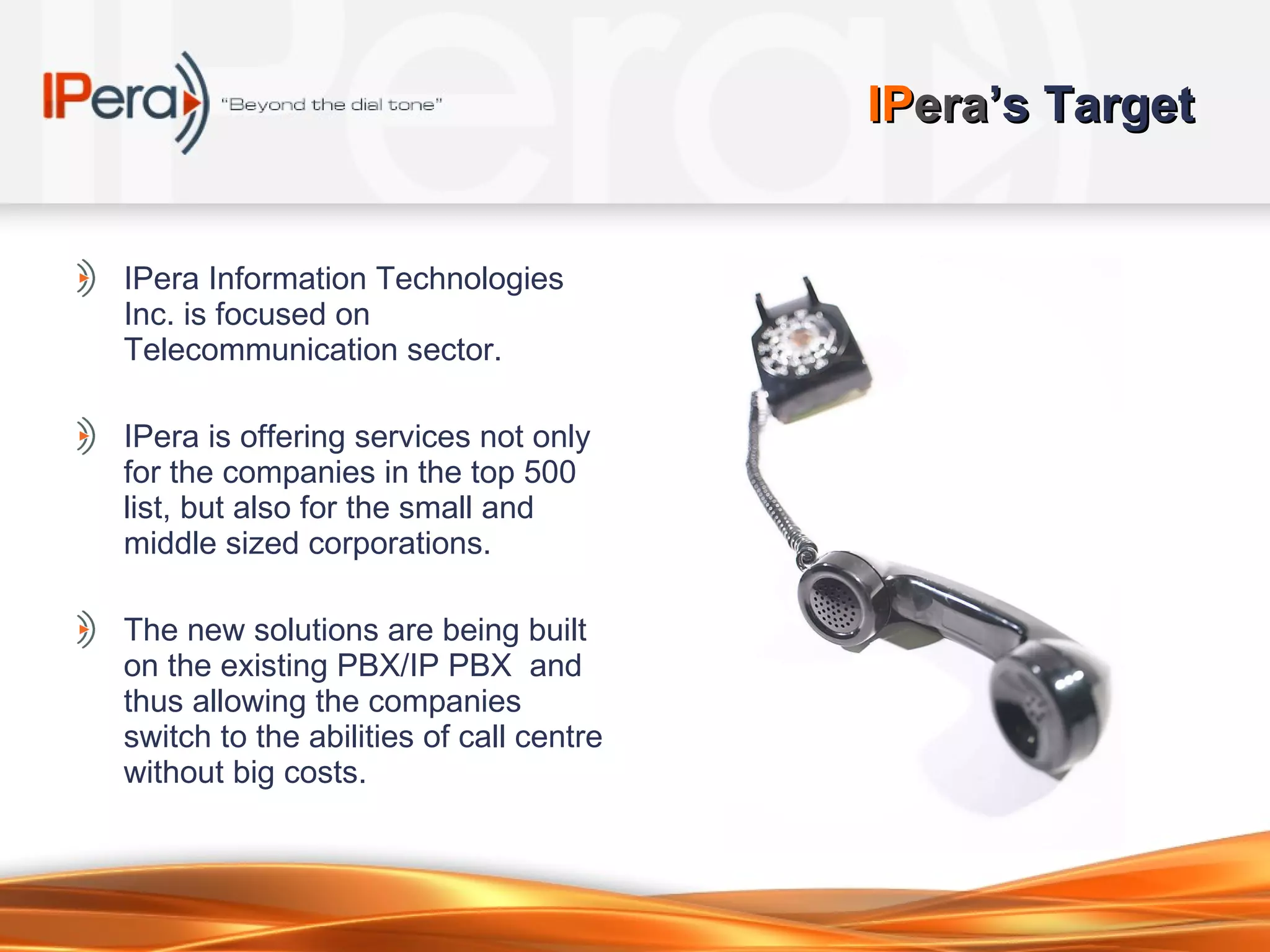 IPera

"Beyond the dial tone"

IPera's Target

IPera Information Technologies Inc. is focused on Telecommunication sector.

IPera is offering services not only for the companies in the top 500 list, but also for the small and middle sized corporations.

The new solutions are being built on the existing PBX/IP PBX and thus allowing the companies switch to the abilities of call centre without big costs.